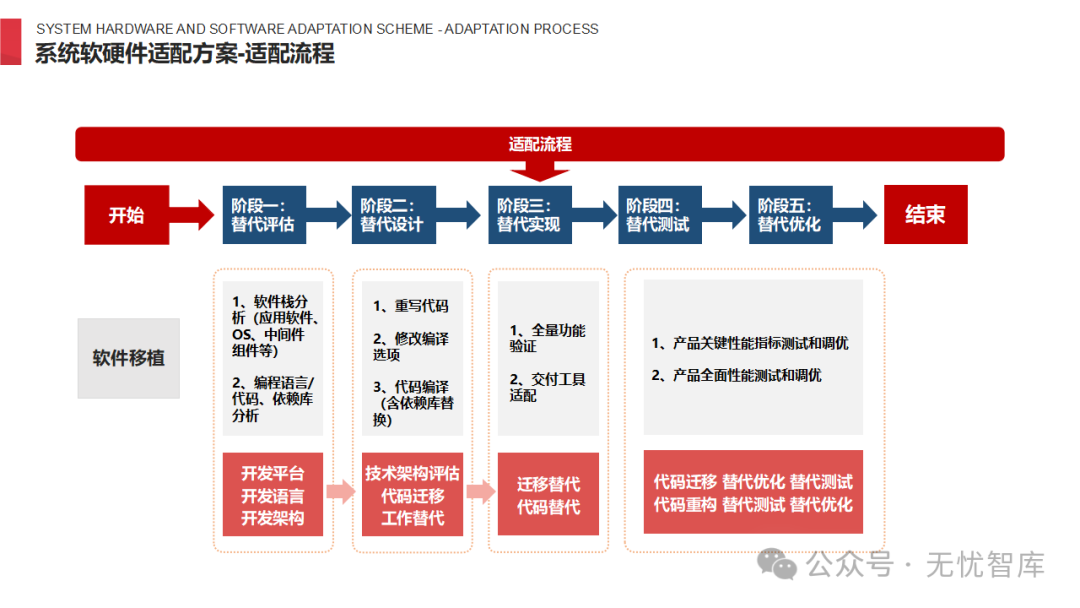 SYSTEM HARDWARE AND SOFTWARE ADAPTATION SCHEME - ADAPTATION PROCESS
系统软硬件适配方案-适配流程

适配流程

开始
阶段一：替代评估
阶段二：替代设计
阶段三：替代实现
阶段四：替代测试
阶段五：替代优化
结束

软件移植

1、软件栈分析（应用软件、OS、中间件组件等）

2、编程语言/代码、依赖库分析

开发平台
开发语言
开发架构

1、重写代码

2、修改编译选项

3、代码编译（含依赖库替换）

技术架构评估
代码迁移
工作替代

1、全量功能验证

2、交付工具适配

迁移替代
代码替代

1、产品关键性能指标测试和调优

2、产品全面性能测试和调优

代码迁移 替代优化 替代测试
代码重构 替代测试 替代优化

公众号 · 无忧智库